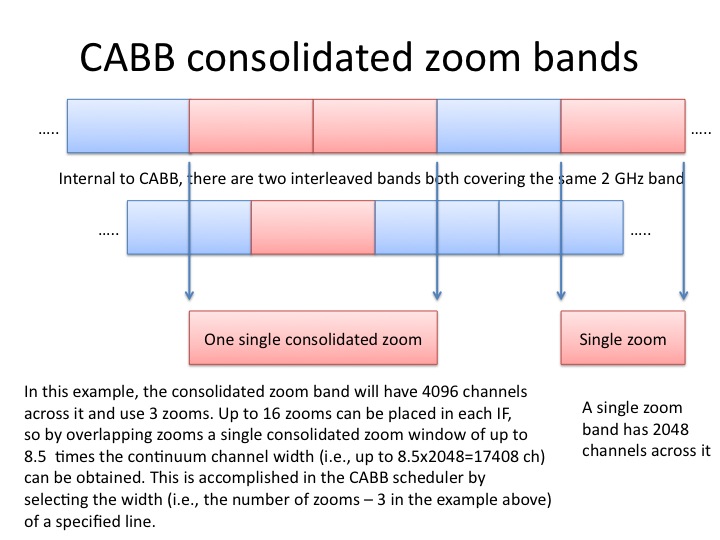 CABB consolidated zoom bands

….. …..

Internal to CABB, there are two interleaved bands both covering the same 2 GHz band

….. …..

One single consolidated zoom

Single zoom

In this example, the consolidated zoom band will have 4096 channels across it and use 3 zooms. Up to 16 zooms can be placed in each IF, so by overlapping zooms a single consolidated zoom window of up to 8.5 times the continuum channel width (i.e., up to 8.5x2048=17408 ch) can be obtained. This is accomplished in the CABB scheduler by selecting the width (i.e., the number of zooms – 3 in the example above) of a specified line.

A single zoom band has 2048 channels across it